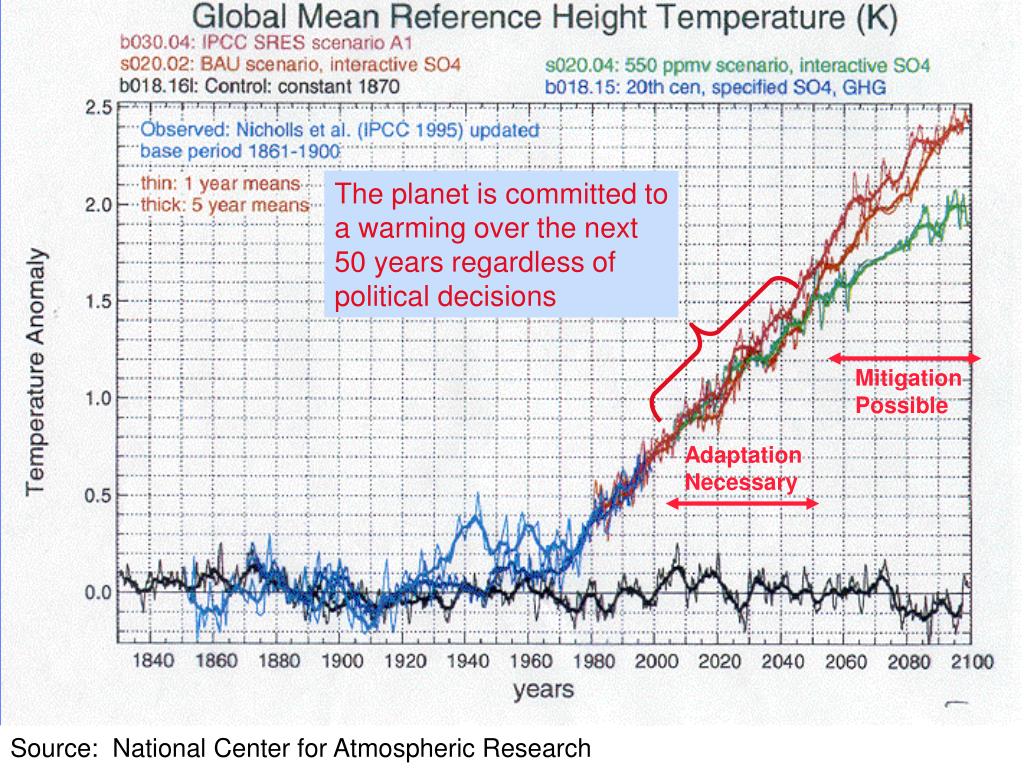 Global Mean Reference Height Temperature (K)

b030.04: IPCC SRES scenario A1
s020.02: BAU scenario, interactive SO4
b018.16l: Control: constant 1870

s020.04: 550 ppmv scenario, interactive SO4
b018.15: 20th cen, specified SO4, GHG

Observed: Nicholls et al. (IPCC 1995) updated
base period 1861-1900

thin: 1 year means
thick: 5 year means

The planet is committed to a warming over the next 50 years regardless of political decisions

Mitigation Possible

Adaptation Necessary

Temperature Anomaly

2.5
2.0
1.5
1.0
0.5
0.0

1840 1860 1880 1900 1920 1940 1960 1980 2000 2020 2040 2060 2080 2100

years

Source: National Center for Atmospheric Research